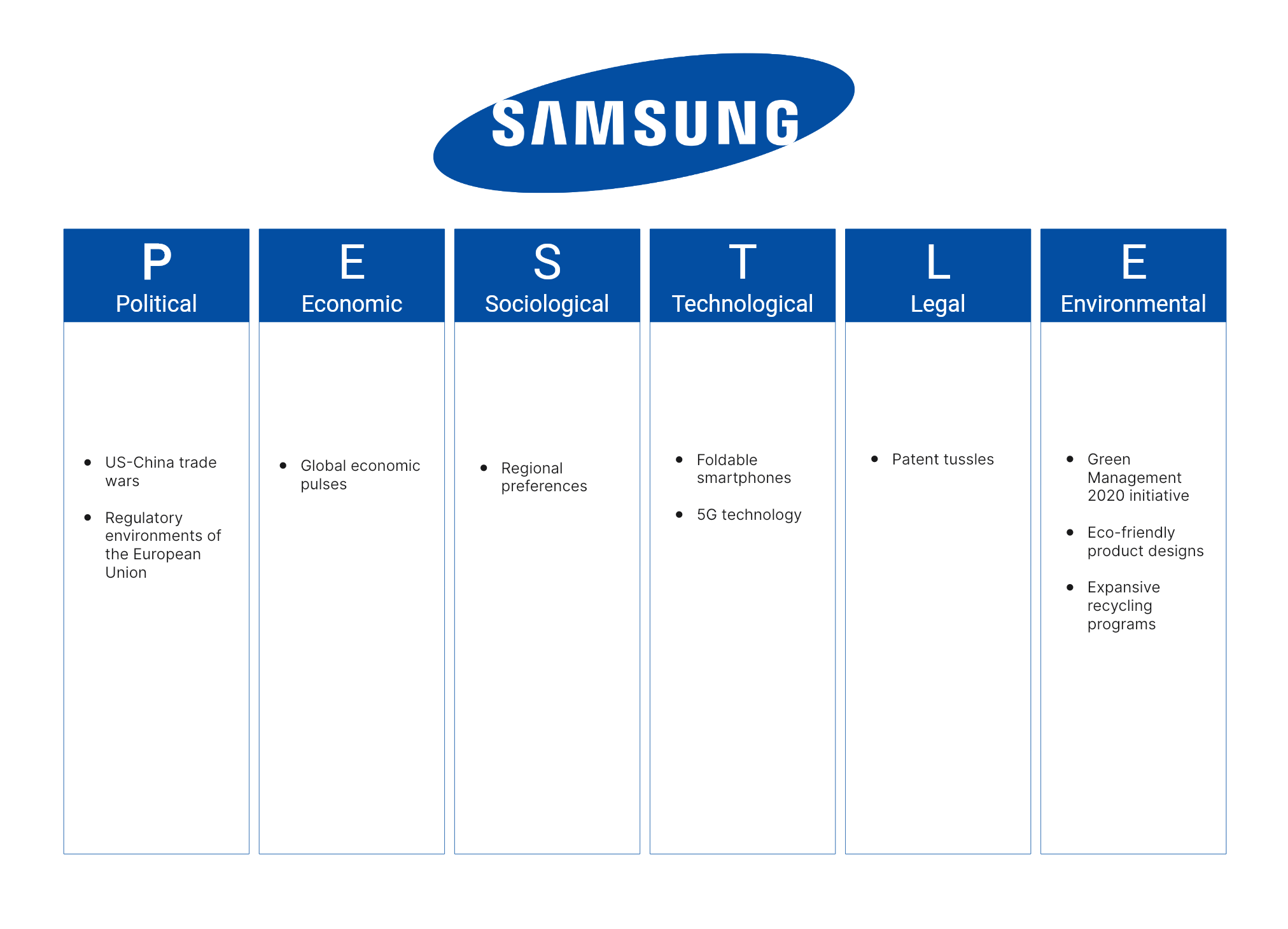 SAMSUNG

P
Political

- US-China trade wars
- Regulatory environments of the European Union

E
Economic

- Global economic pulses

S
Sociological

- Regional preferences

T
Technological

- Foldable smartphones
- 5G technology

L
Legal

- Patent tussles

E
Environmental

- Green Management 2020 initiative
- Eco-friendly product designs
- Expansive recycling programs